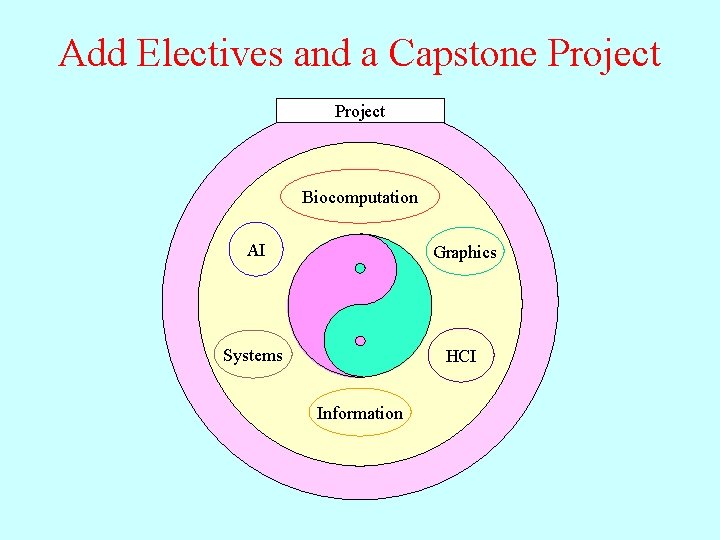 Add Electives and a Capstone Project

Project

Biocomputation

AI

Graphics

Systems

HCI

Information